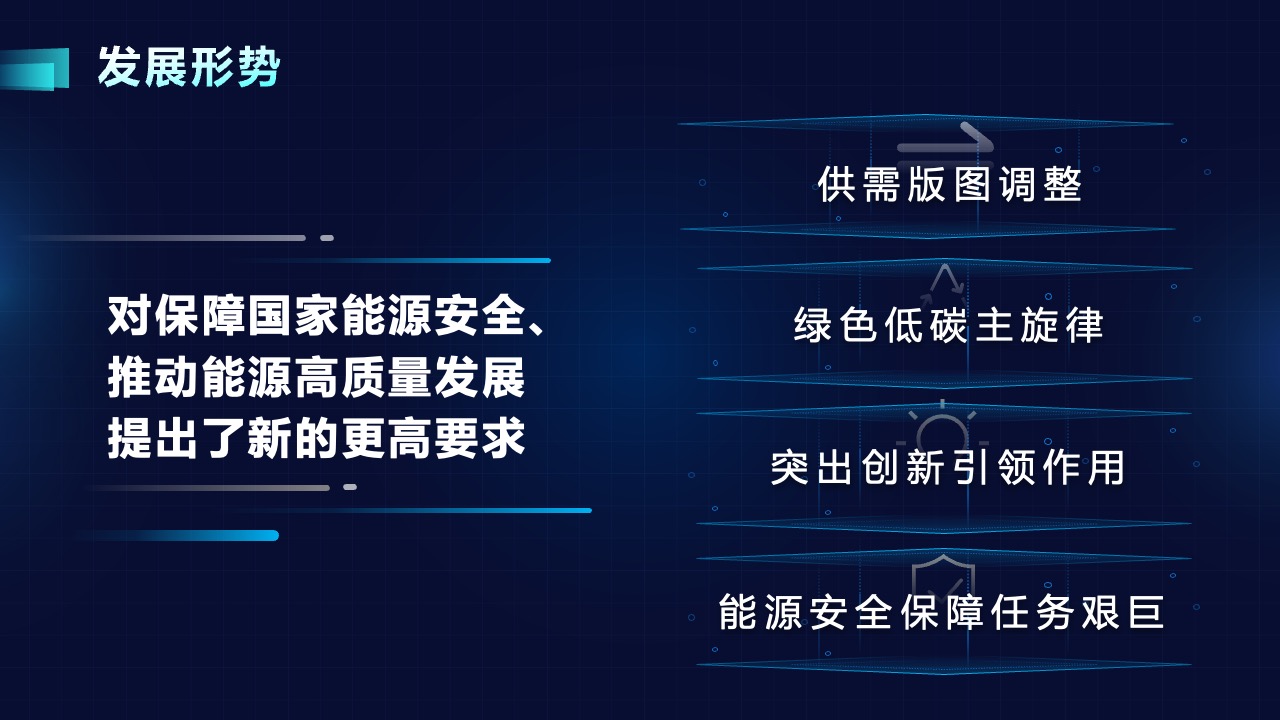 发展形势

对保障国家能源安全、推动能源高质量发展提出了新的更高要求

供需版图调整

绿色低碳主旋律

突出创新引领作用

能源安全保障任务艰巨